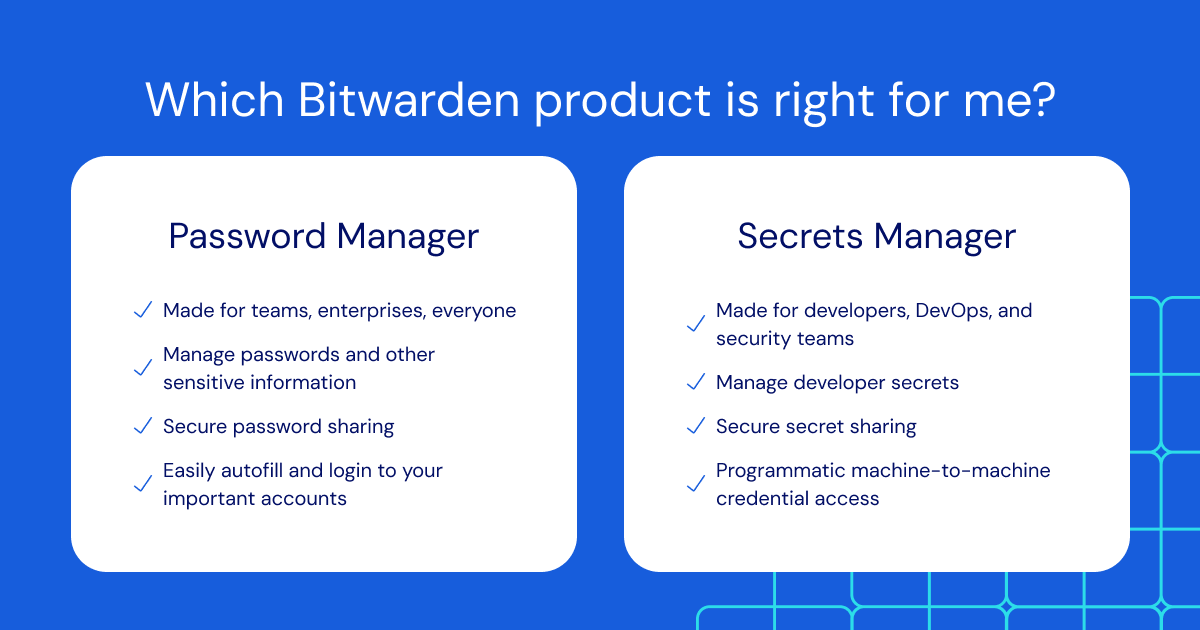 Which Bitwarden product is right for me?

Password Manager

✓ Made for teams, enterprises, everyone

✓ Manage passwords and other sensitive information

✓ Secure password sharing

✓ Easily autofill and login to your important accounts

Secrets Manager

✓ Made for developers, DevOps, and security teams

✓ Manage developer secrets

✓ Secure secret sharing

✓ Programmatic machine-to-machine credential access